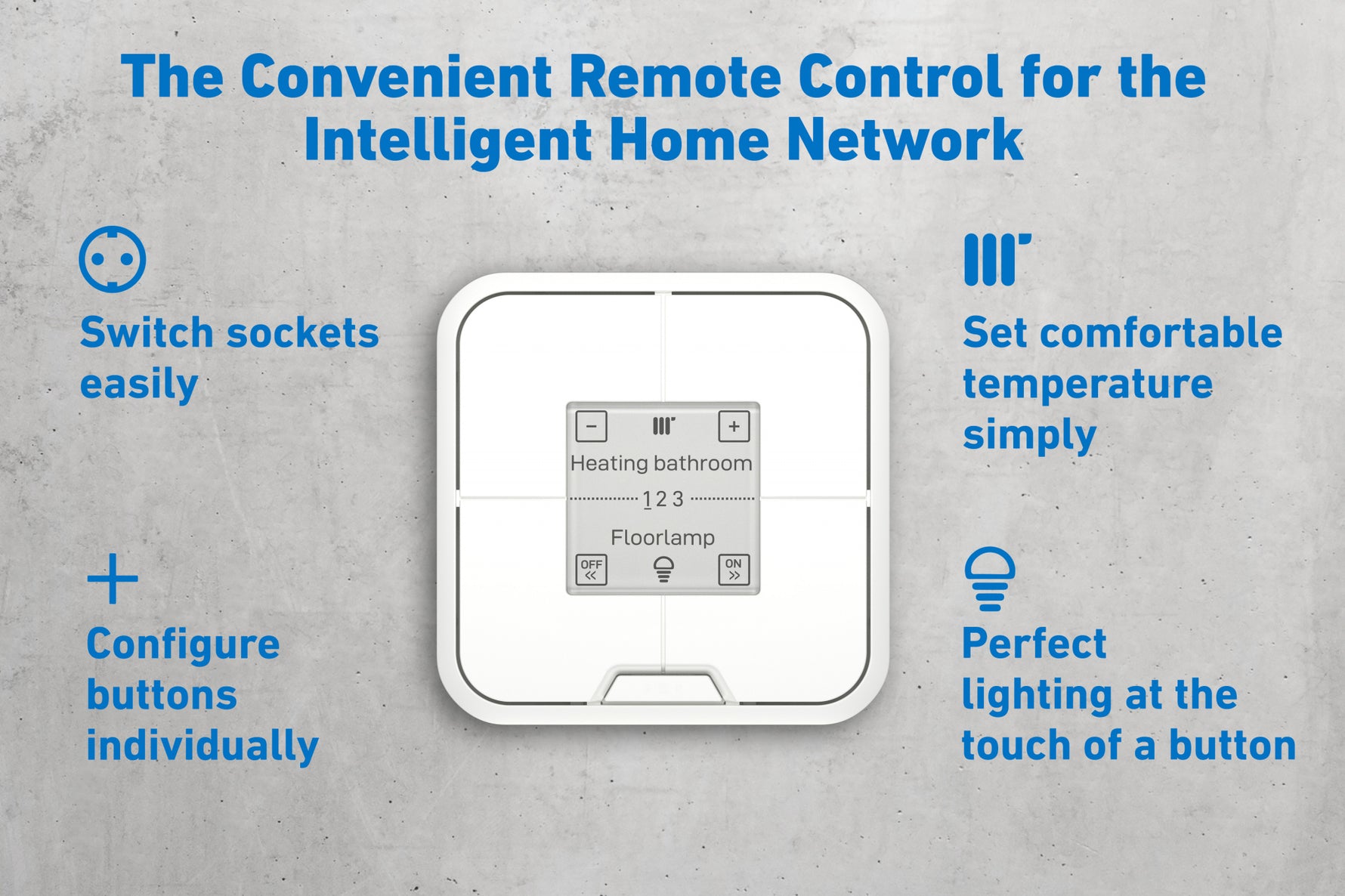 The Convenient Remote Control for the Intelligent Home Network

Switch sockets easily

Configure buttons individually

−

+

Heating bathroom

1 2 3

Floorlamp

OFF
«

ON
»

Set comfortable temperature simply

Perfect lighting at the touch of a button